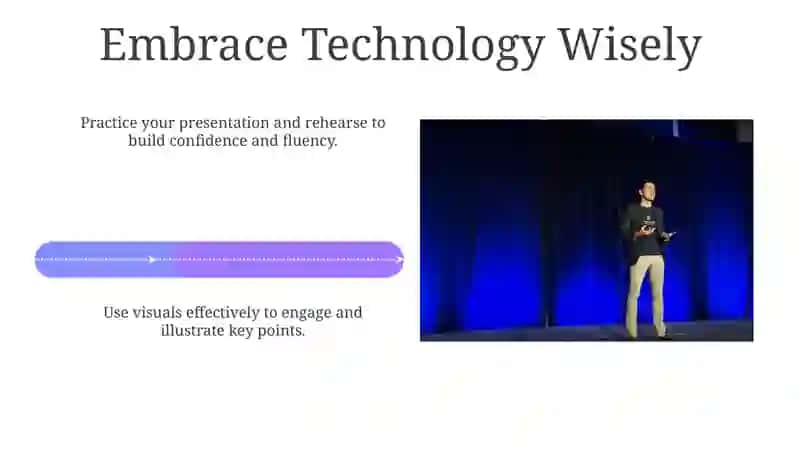 Embrace Technology Wisely

Practice your presentation and rehearse to build confidence and fluency.

Use visuals effectively to engage and illustrate key points.